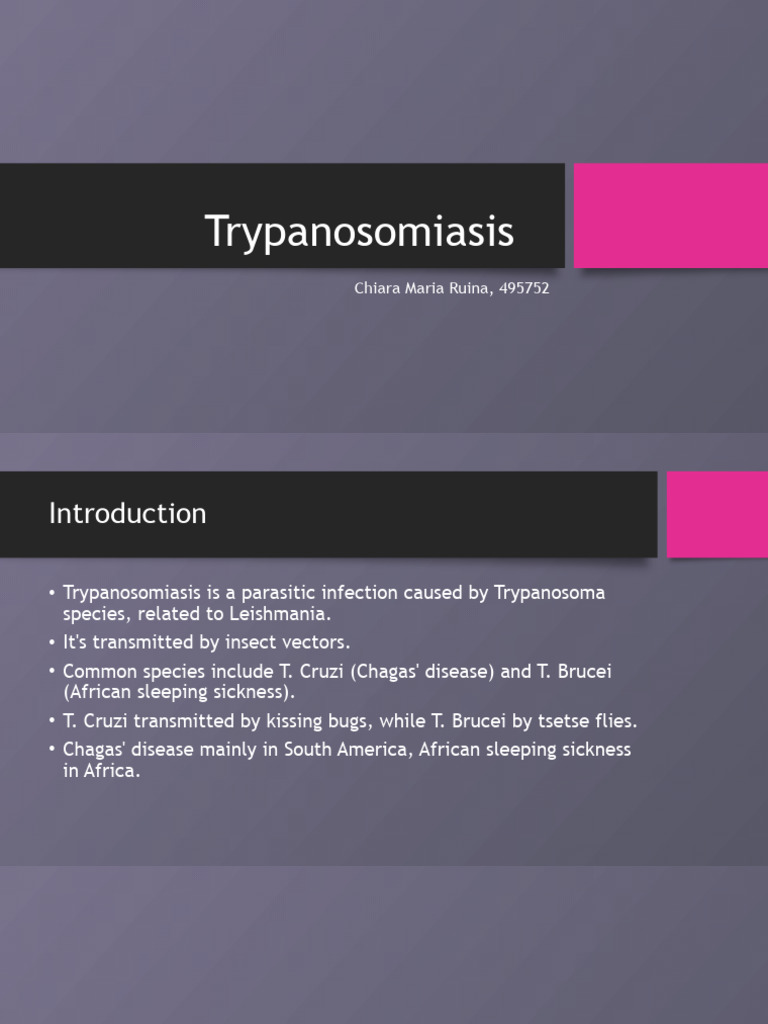 Trypanosomiasis

Chiara Maria Ruina, 495752

Introduction

• Trypanosomiasis is a parasitic infection caused by Trypanosoma species, related to Leishmania.
• It's transmitted by insect vectors.
• Common species include T. Cruzi (Chagas' disease) and T. Brucei (African sleeping sickness).
• T. Cruzi transmitted by kissing bugs, while T. Brucei by tsetse flies.
• Chagas' disease mainly in South America, African sleeping sickness in Africa.